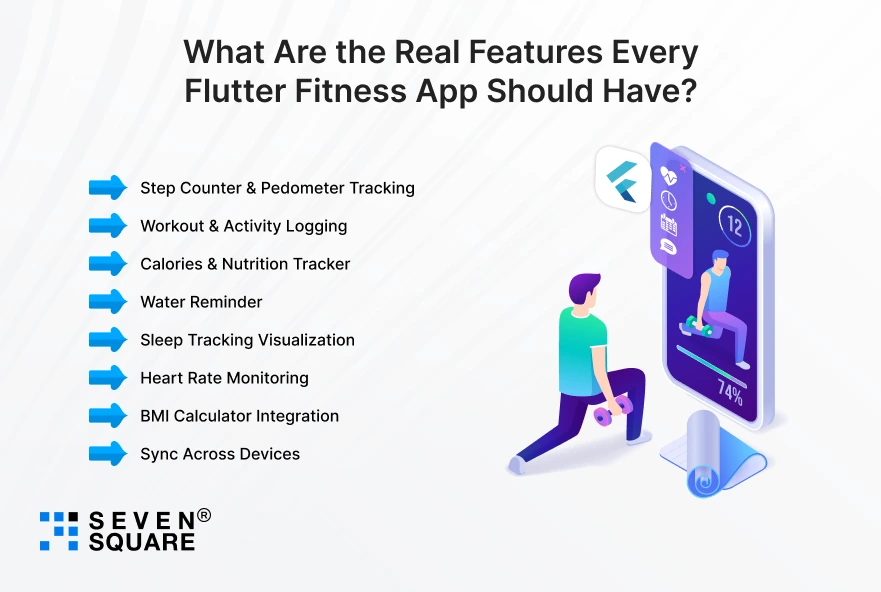 What Are the Real Features Every Flutter Fitness App Should Have?

Step Counter & Pedometer Tracking
Workout & Activity Logging
Calories & Nutrition Tracker
Water Reminder
Sleep Tracking Visualization
Heart Rate Monitoring
BMI Calculator Integration
Sync Across Devices

12

74%

SEVEN®
SQUARE